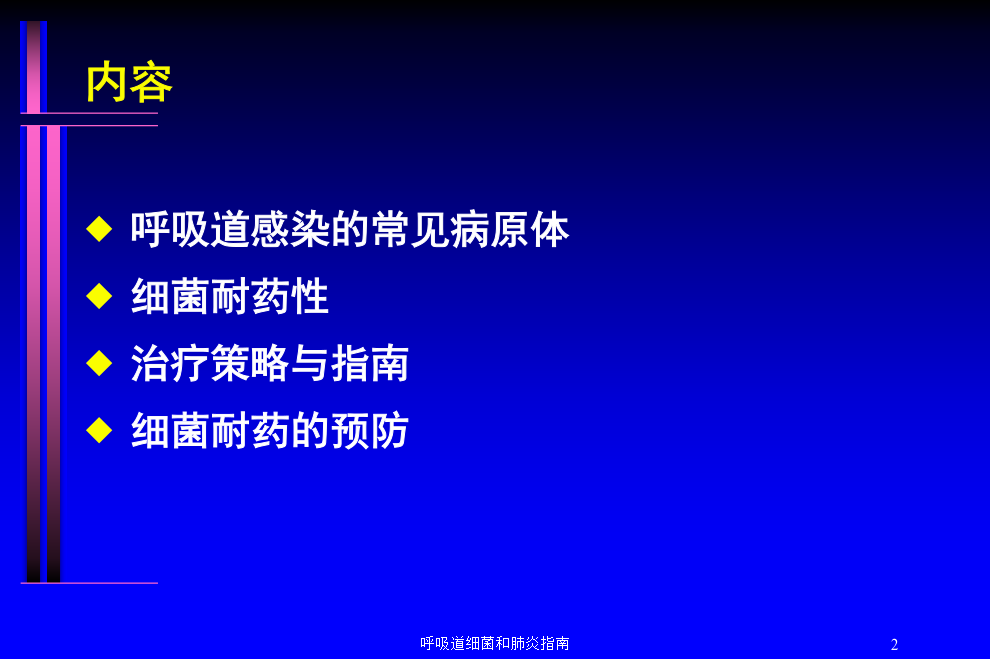 内容

◆ 呼吸道感染的常见病原体
◆ 细菌耐药性
◆ 治疗策略与指南
◆ 细菌耐药的预防

呼吸道细菌和肺炎指南

2